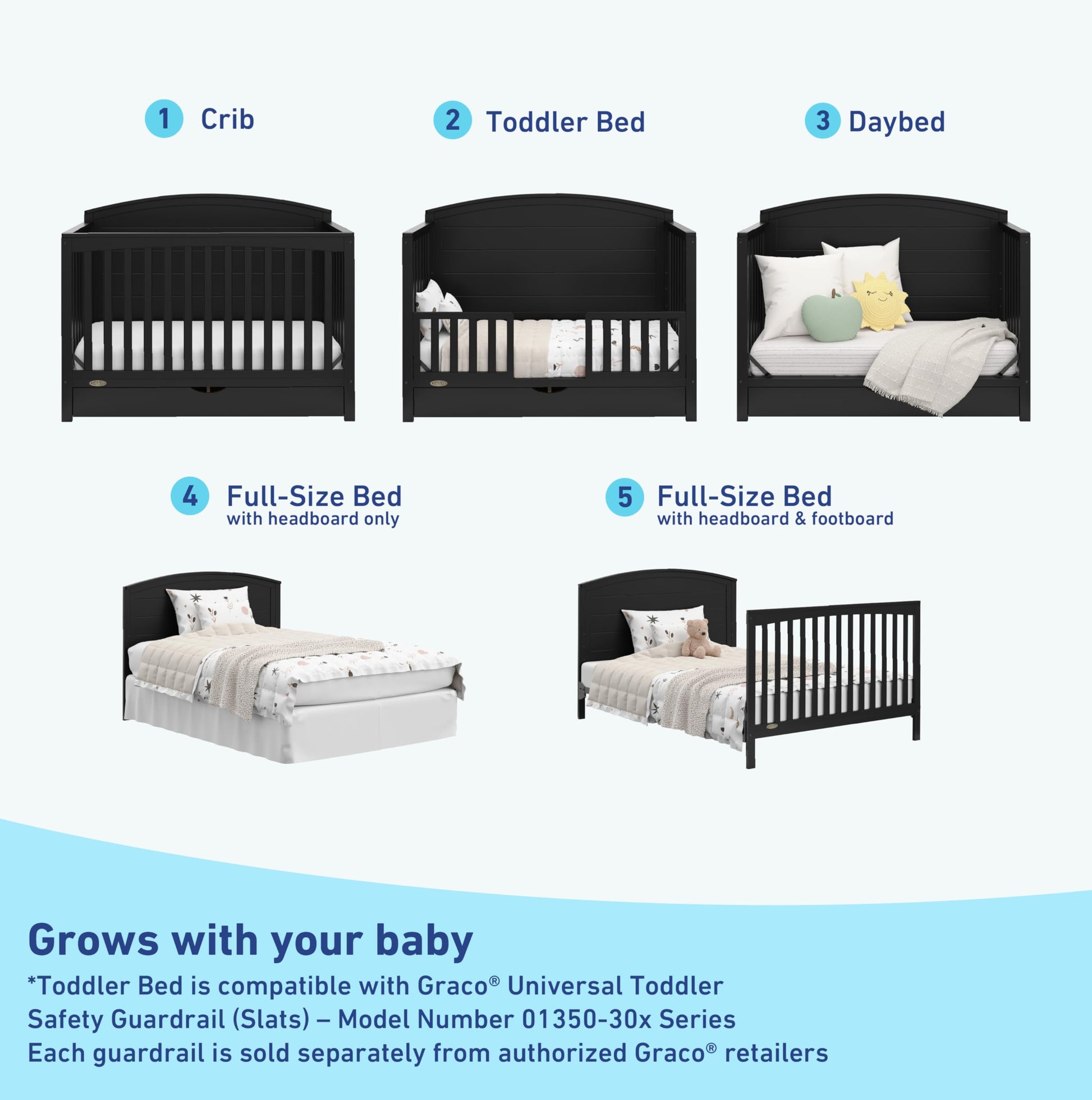 1 Crib

2 Toddler Bed

3 Daybed

4 Full-Size Bed
with headboard only

5 Full-Size Bed
with headboard & footboard

Grows with your baby

*Toddler Bed is compatible with Graco® Universal Toddler Safety Guardrail (Slats) – Model Number 01350-30x Series
Each guardrail is sold separately from authorized Graco® retailers